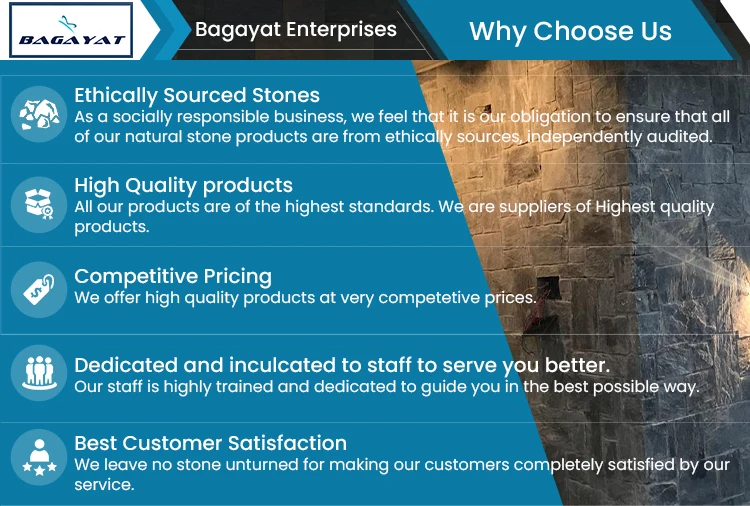 BAGAYAT

Bagayat Enterprises

Why Choose Us

Ethically Sourced Stones
As a socially responsible business, we feel that it is our obligation to ensure that all of our natural stone products are from ethically sources, independently audited.

High Quality products
All our products are of the highest standards. We are suppliers of Highest quality products.

Competitive Pricing
We offer high quality products at very competetive prices.

Dedicated and inculcated to staff to serve you better.
Our staff is highly trained and dedicated to guide you in the best possible way.

Best Customer Satisfaction
We leave no stone unturned for making our customers completely satisfied by our service.